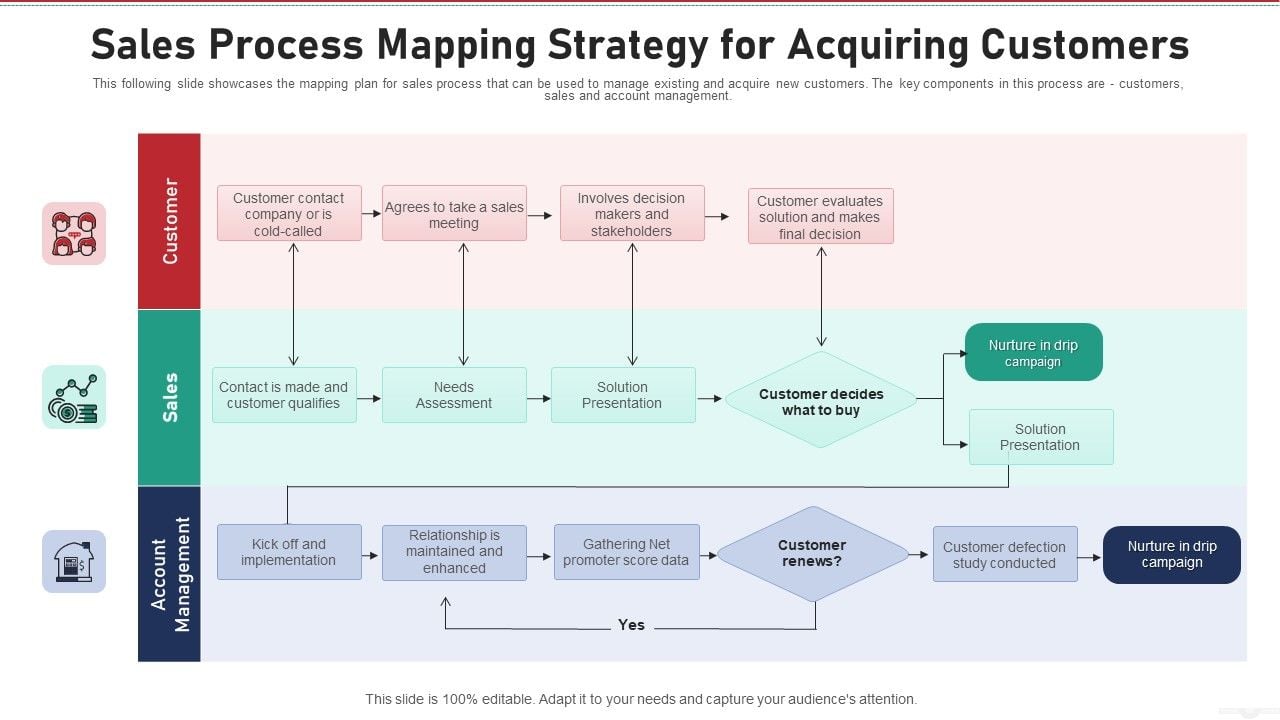 Sales Process Mapping Strategy for Acquiring Customers

This following slide showcases the mapping plan for sales process that can be used to manage existing and acquire new customers. The key components in this process are - customers, sales and account management.

Customer

Customer contact company or is cold-called

Agrees to take a sales meeting

Involves decision makers and stakeholders

Customer evaluates solution and makes final decision

Sales

Contact is made and customer qualifies

Needs Assessment

Solution Presentation

Customer decides what to buy

Nurture in drip campaign

Solution Presentation

Account Management

Kick off and implementation

Relationship is maintained and enhanced

Gathering Net promoter score data

Customer renews?

Customer defection study conducted

Nurture in drip campaign

Yes

This slide is 100% editable. Adapt it to your needs and capture your audience's attention.